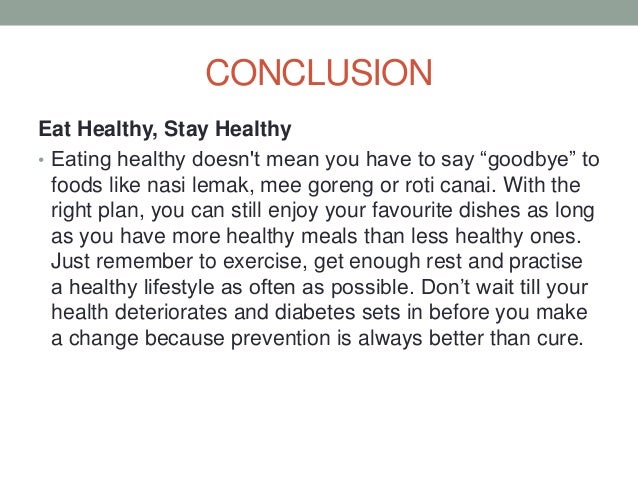 CONCLUSION

Eat Healthy, Stay Healthy

• Eating healthy doesn't mean you have to say “goodbye” to foods like nasi lemak, mee goreng or roti canai. With the right plan, you can still enjoy your favourite dishes as long as you have more healthy meals than less healthy ones. Just remember to exercise, get enough rest and practise a healthy lifestyle as often as possible. Don’t wait till your health deteriorates and diabetes sets in before you make a change because prevention is always better than cure.